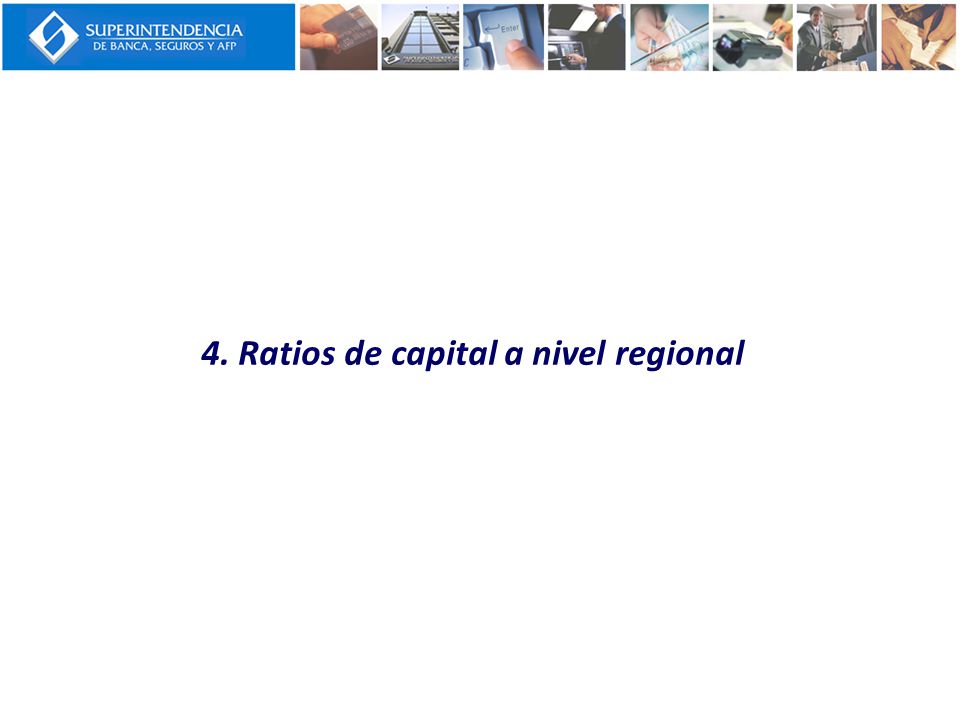 SUPERINTENDENCIA
DE BANCA, SEGUROS Y AFP

Enter

4. Ratios de capital a nivel regional